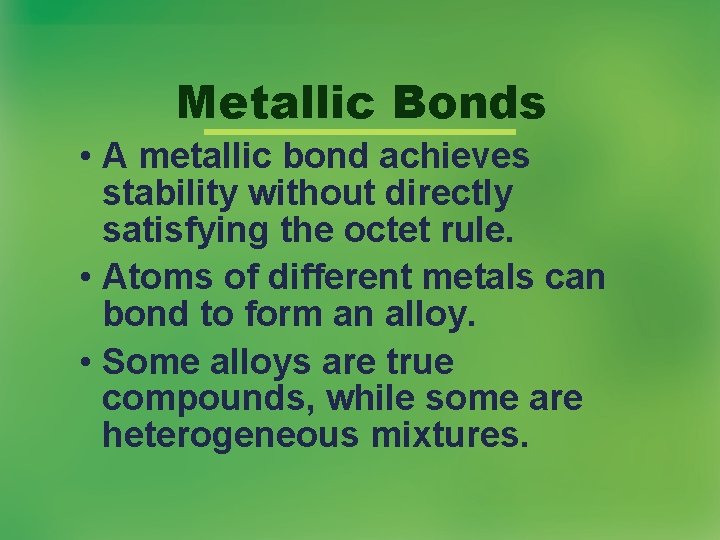 Metallic Bonds

• A metallic bond achieves stability without directly satisfying the octet rule.

• Atoms of different metals can bond to form an alloy.

• Some alloys are true compounds, while some are heterogeneous mixtures.